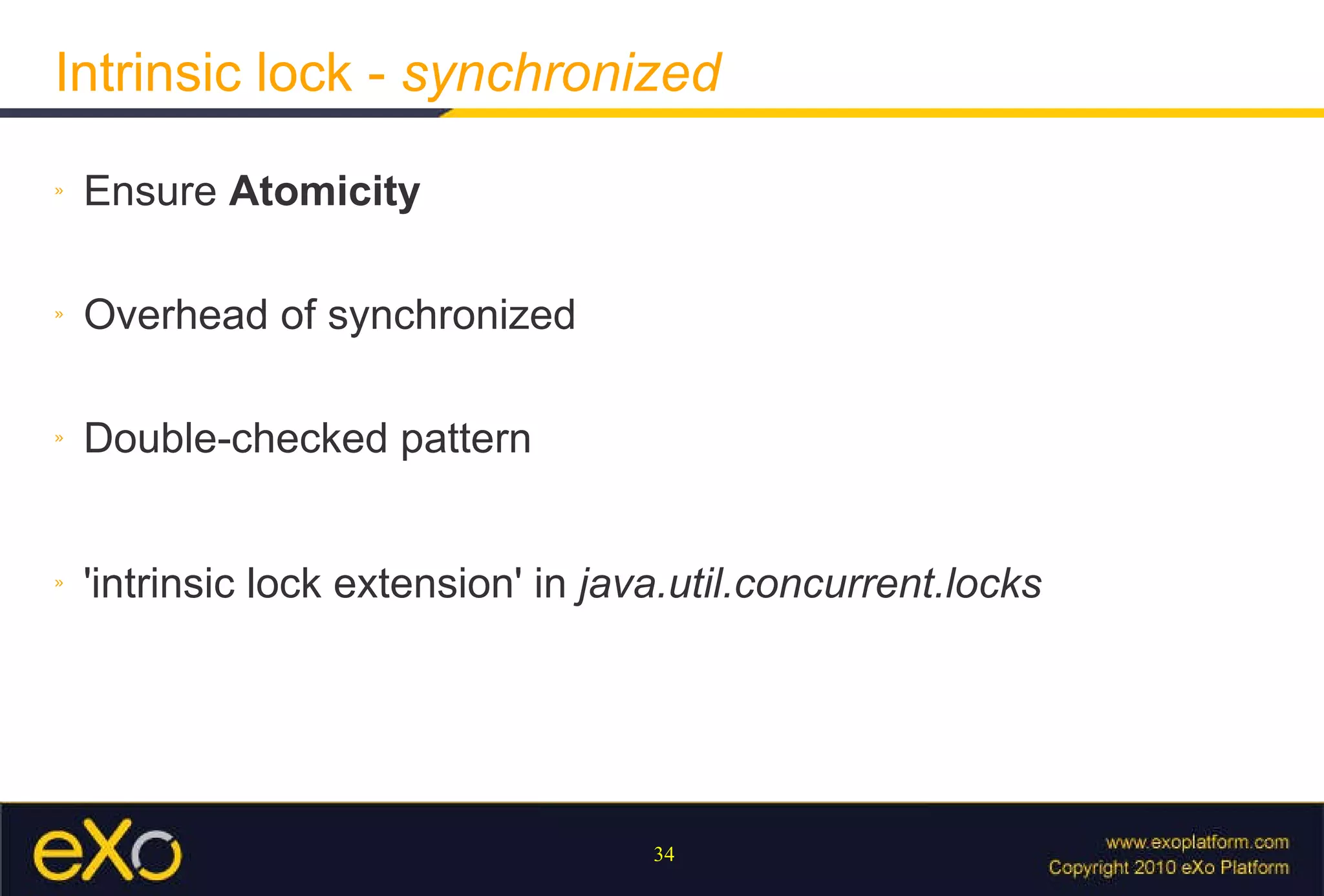 Intrinsic lock - synchronized

» Ensure Atomicity

» Overhead of synchronized

» Double-checked pattern

» 'intrinsic lock extension' in java.util.concurrent.locks

eXo

34

www.exoplatform.com
Copyright 2010 eXo Platform